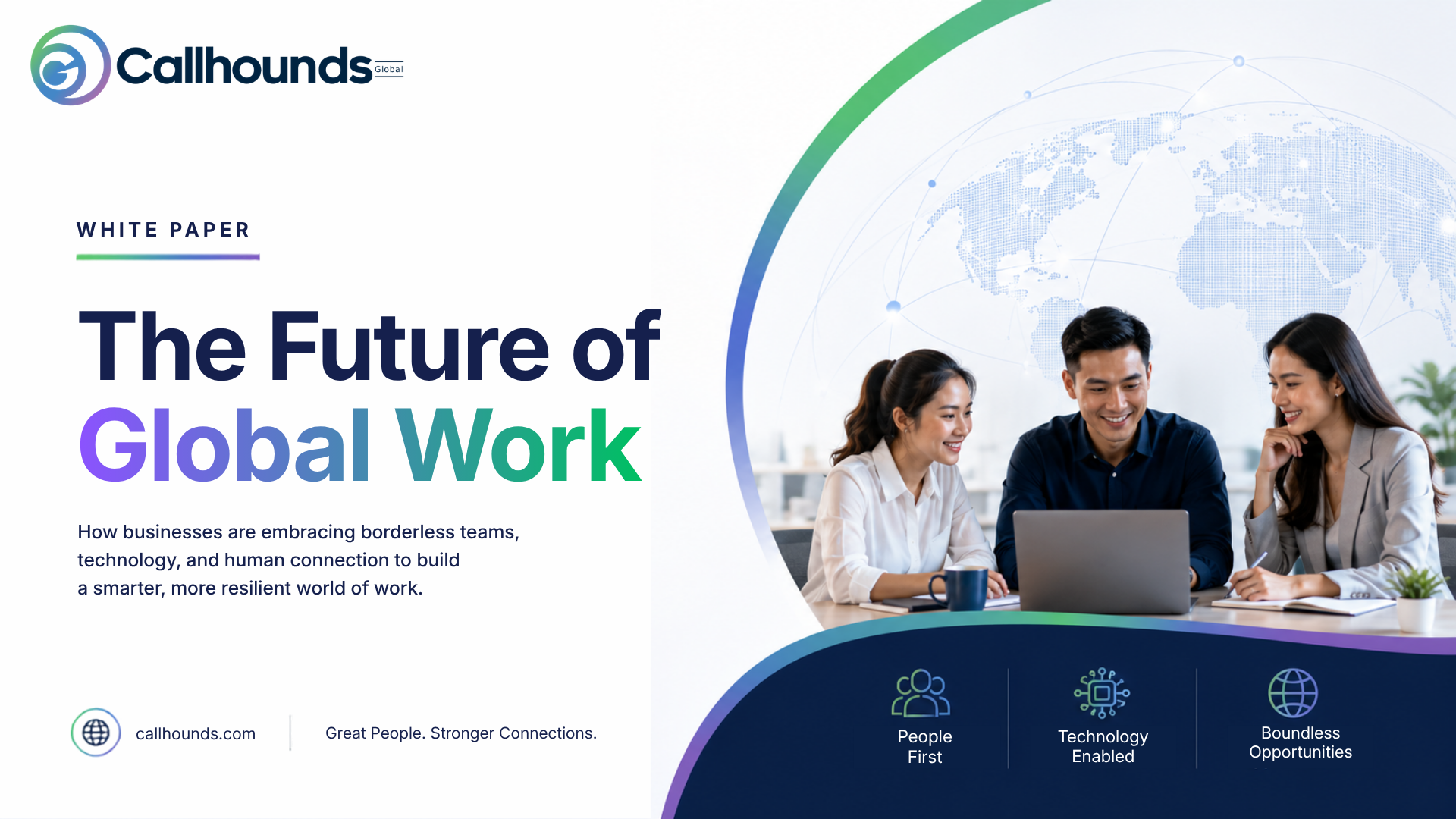 Callhounds Global

WHITE PAPER

The Future of Global Work

How businesses are embracing borderless teams, technology, and human connection to build a smarter, more resilient world of work.

callhounds.com

Great People. Stronger Connections.

People First

Technology Enabled

Boundless Opportunities